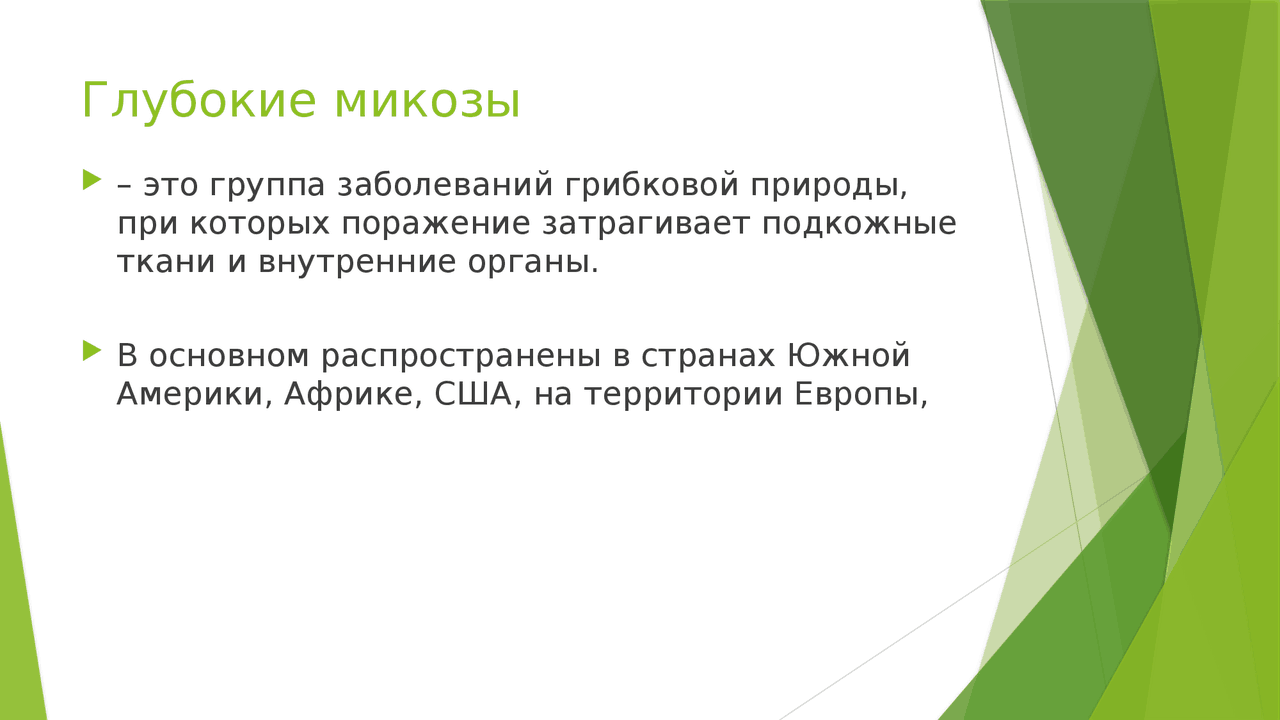 Глубокие микозы

– это группа заболеваний грибковой природы, при которых поражение затрагивает подкожные ткани и внутренние органы.

В основном распространены в странах Южной Америки, Африке, США, на территории Европы,